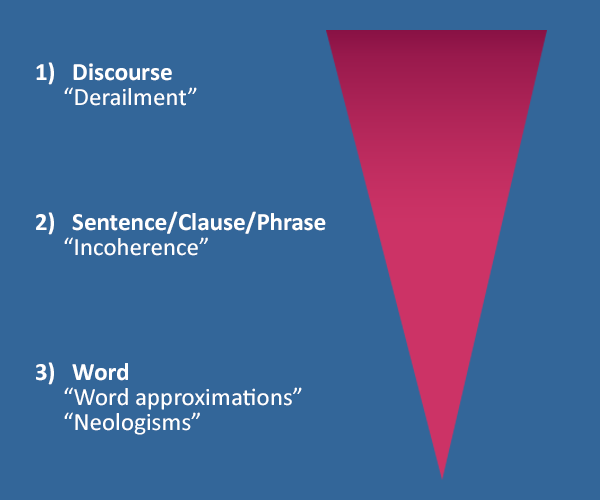 1) Discourse
“Derailment”

2) Sentence/Clause/Phrase
“Incoherence”

3) Word
“Word approximations”
“Neologisms”